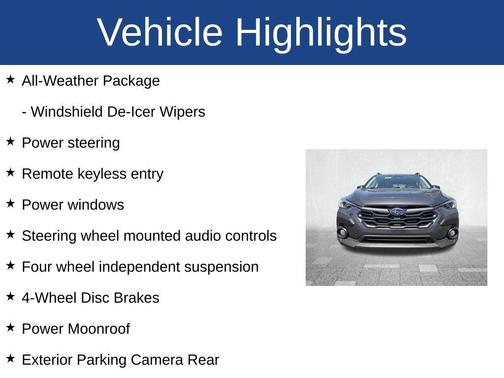 Vehicle Highlights

★ All-Weather Package

- Windshield De-Icer Wipers

★ Power steering

★ Remote keyless entry

★ Power windows

★ Steering wheel mounted audio controls

★ Four wheel independent suspension

★ 4-Wheel Disc Brakes

★ Power Moonroof

★ Exterior Parking Camera Rear